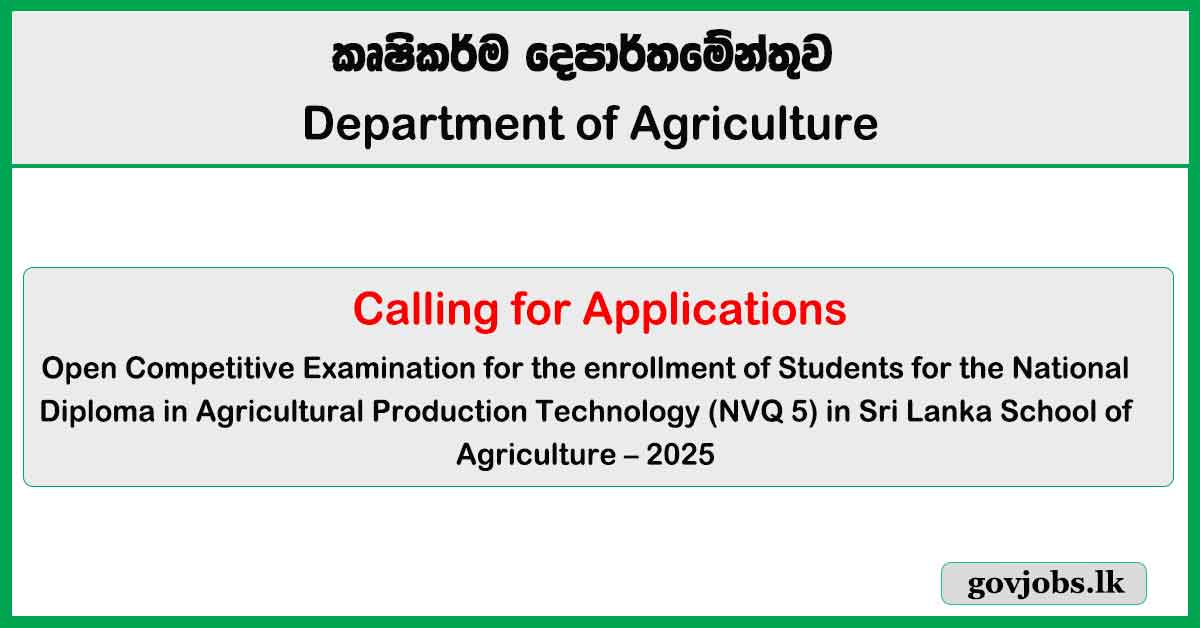 කෘෂිකර්ම දෙපාර්තමේන්තුව
Department of Agriculture

Calling for Applications
Open Competitive Examination for the enrollment of Students for the National Diploma in Agricultural Production Technology (NVQ 5) in Sri Lanka School of Agriculture – 2025

govjobs.lk